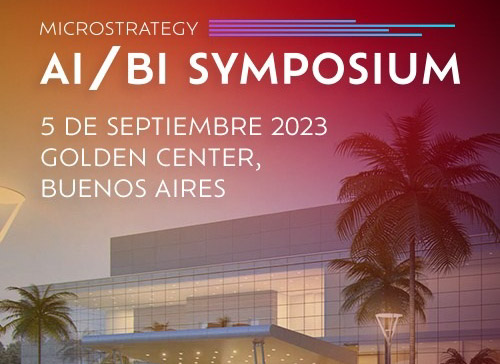 MICROSTRATEGY

AI/BI SYMPOSIUM

5 DE SEPTIEMBRE 2023
GOLDEN CENTER,
BUENOS AIRES